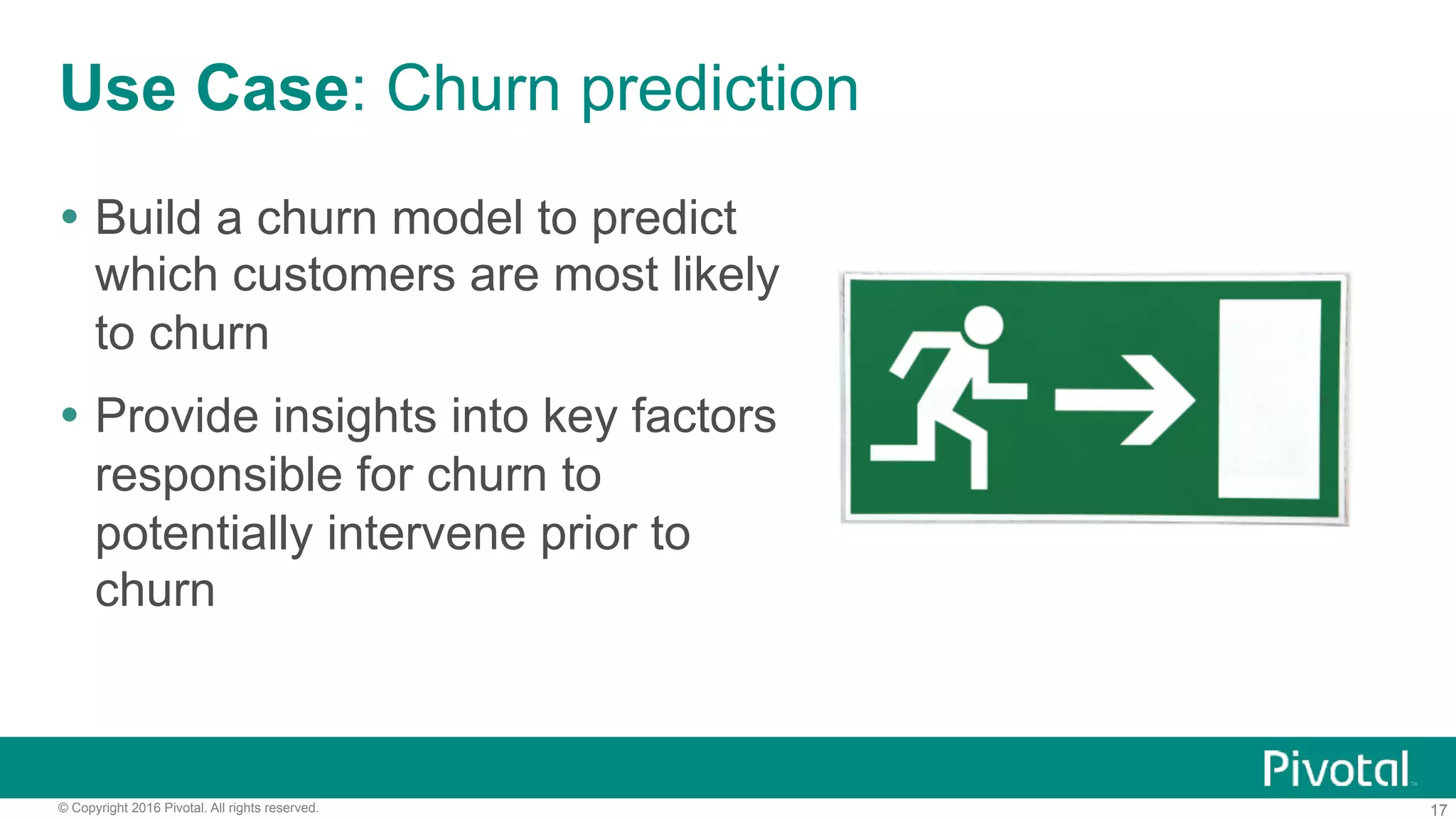 Use Case: Churn prediction

• Build a churn model to predict which customers are most likely to churn

• Provide insights into key factors responsible for churn to potentially intervene prior to churn

Pivotal

© Copyright 2016 Pivotal. All rights reserved.

17